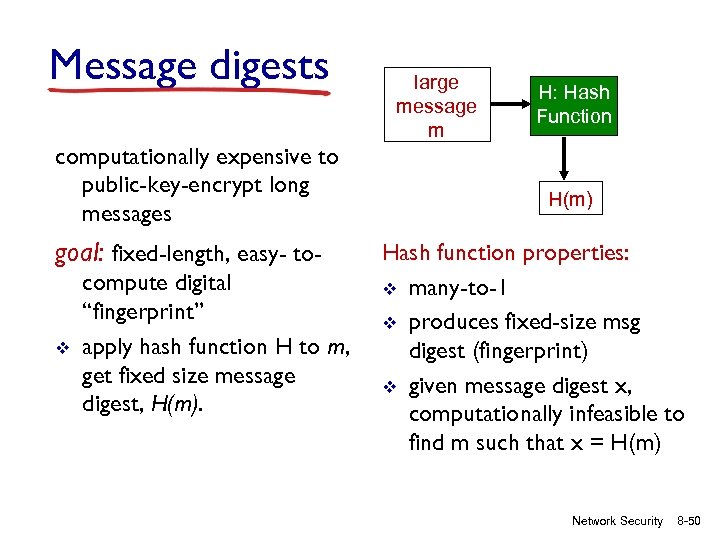 Message digests

computationally expensive to public-key-encrypt long messages

goal: fixed-length, easy- to-compute digital "fingerprint"

❖ apply hash function H to m, get fixed size message digest, H(m).

large message m

H: Hash Function

H(m)

Hash function properties:

❖ many-to-1

❖ produces fixed-size msg digest (fingerprint)

❖ given message digest x, computationally infeasible to find m such that x = H(m)

Network Security 8-50